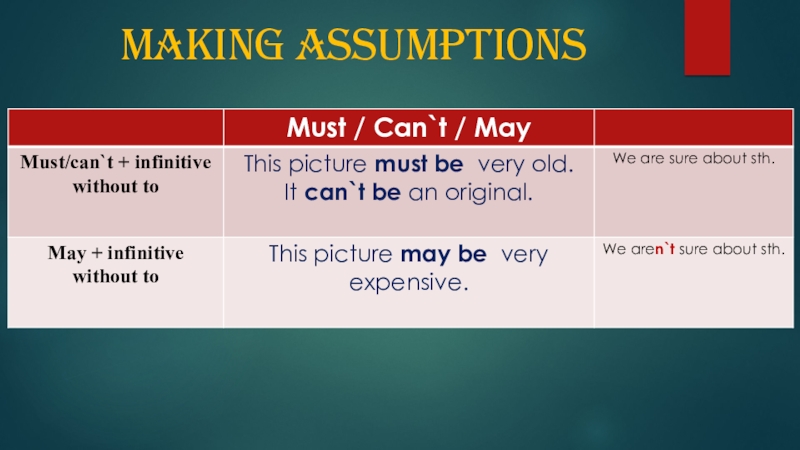 MAKING ASSUMPTIONS

| | Must / Can`t / May | |
|---|---|---|
| Must/can`t + infinitive without to | This picture must be very old. It can`t be an original. | We are sure about sth. |
| May + infinitive without to | This picture may be very expensive. | We aren`t sure about sth. |